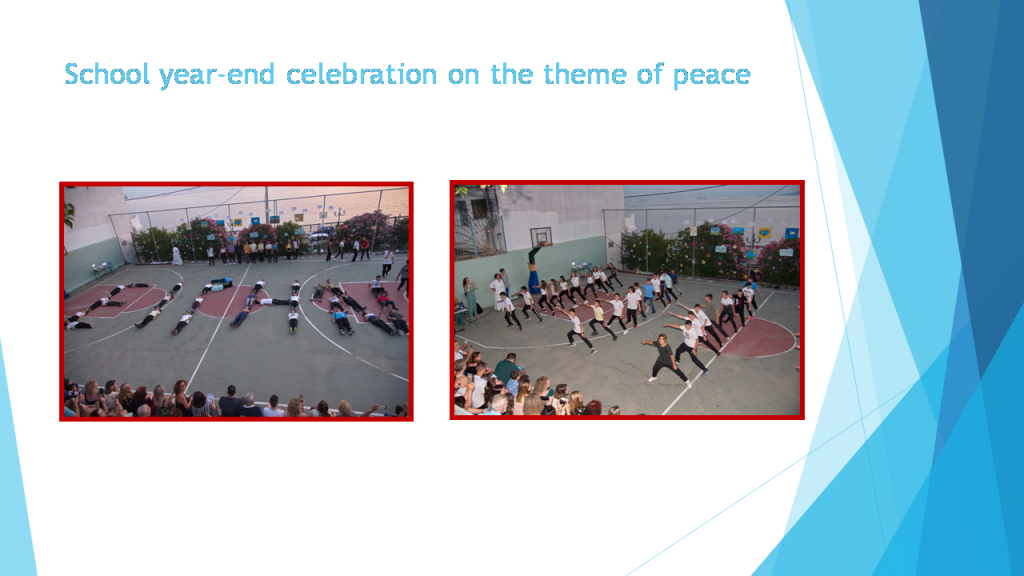 School year-end celebration on the theme of peace